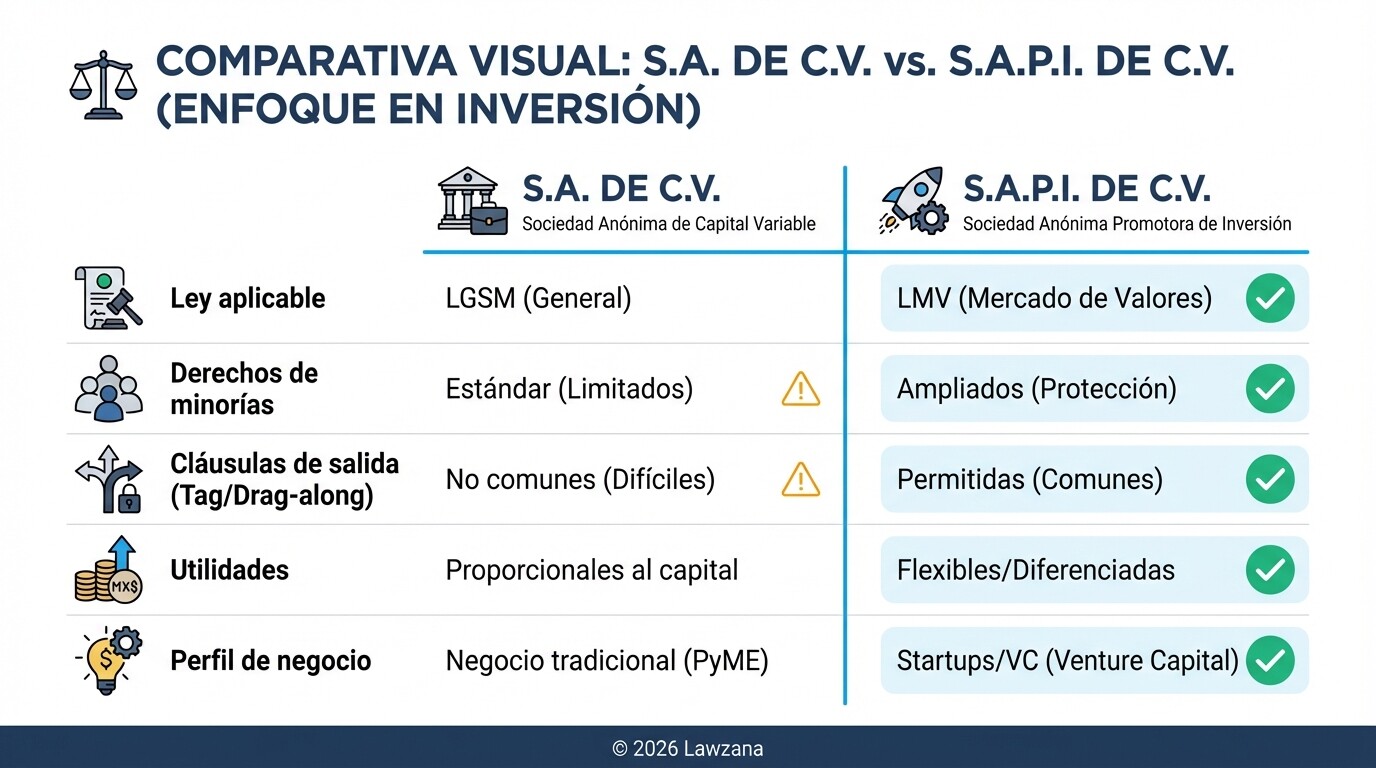 COMPARATIVA VISUAL: S.A. DE C.V. vs. S.A.P.I. DE C.V. (ENFOQUE EN INVERSIÓN)

| | S.A. DE C.V. Sociedad Anónima de Capital Variable | S.A.P.I. DE C.V. Sociedad Anónima Promotora de Inversión |
|---|---|---|
| Ley aplicable | LGSM (General) | LMV (Mercado de Valores) |
| Derechos de minorías | Estándar (Limitados) | Ampliados (Protección) |
| Cláusulas de salida (Tag/Drag-along) | No comunes (Difíciles) | Permitidas (Comunes) |
| Utilidades | Proporcionales al capital | Flexibles/Diferenciadas |
| Perfil de negocio | Negocio tradicional (PyME) | Startups/VC (Venture Capital) |

MX$

© 2026 Lawzana